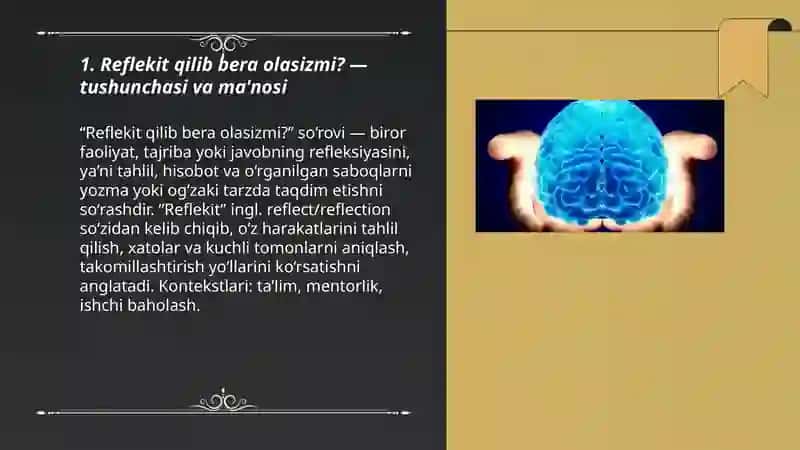 1. Reflekit qilib bera olasizmi? — tushunchasi va ma'nosi

“Reflekit qilib bera olasizmi?” so‘rovi — biror faoliyat, tajriba yoki javobning refleksiyasini, ya’ni tahlil, hisobot va o‘rganilgan saboqlarni yozma yoki og‘zaki tarzda taqdim etishni so‘rashdir. “Reflekit” ingl. reflect/reflection so‘zidan kelib chiqib, o‘z harakatlarini tahlil qilish, xatolar va kuchli tomonlarni aniqlash, takomillashtirish yo‘llarini ko‘rsatishni anglatadi. Kontekstlari: ta’lim, mentorlik, ishchi baholash.